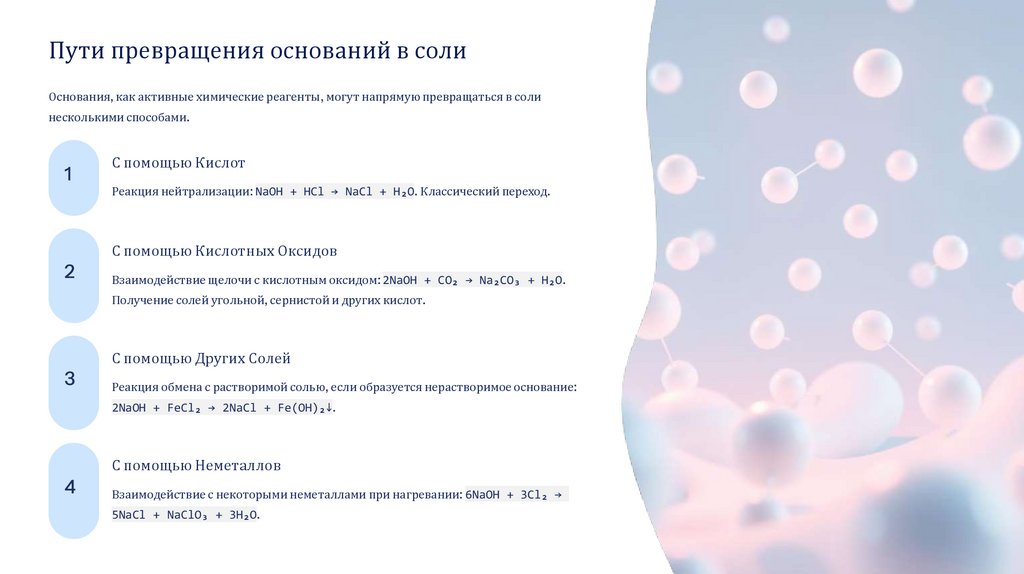 Пути превращения оснований в соли

Основания, как активные химические реагенты, могут напрямую превращаться в соли несколькими способами.

1

С помощью Кислот

Реакция нейтрализации: $NaOH + HCl \rightarrow NaCl + H_2O$. Классический переход.

2

С помощью Кислотных Оксидов

Взаимодействие щелочи с кислотным оксидом: $2NaOH + CO_2 \rightarrow Na_2CO_3 + H_2O$. Получение солей угольной, сернистой и других кислот.

3

С помощью Других Солей

Реакция обмена с растворимой солью, если образуется нерастворимое основание: $2NaOH + FeCl_2 \rightarrow 2NaCl + Fe(OH)_2\downarrow$.

4

С помощью Неметаллов

Взаимодействие с некоторыми неметаллами при нагревании: $6NaOH + 3Cl_2 \rightarrow 5NaCl + NaClO_3 + 3H_2O$.